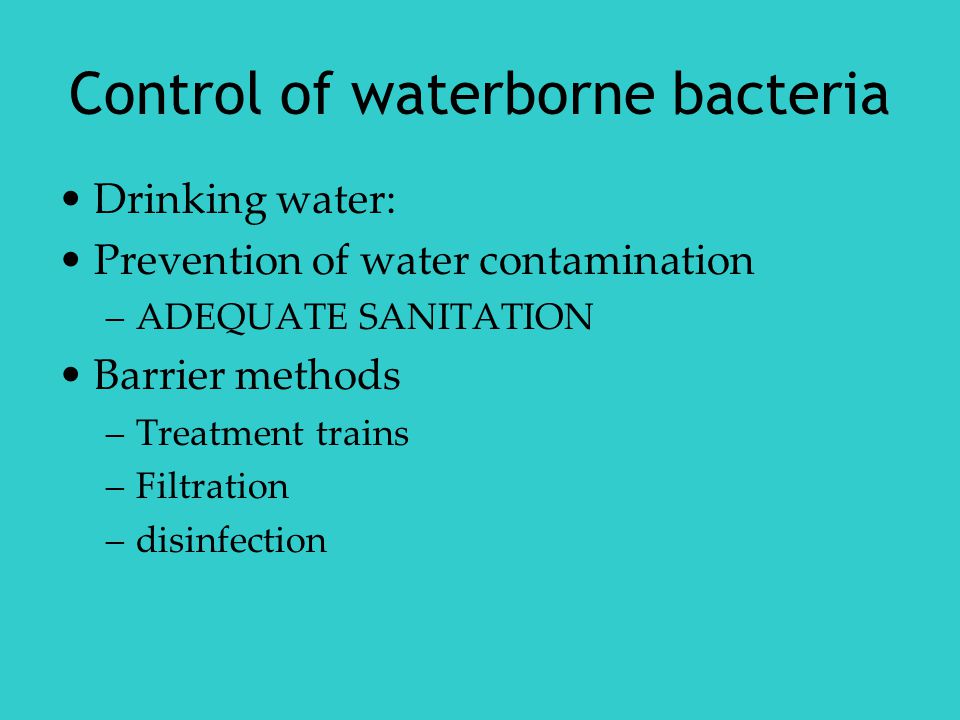 Control of waterborne bacteria

• Drinking water:
• Prevention of water contamination
– ADEQUATE SANITATION
• Barrier methods
– Treatment trains
– Filtration
– disinfection